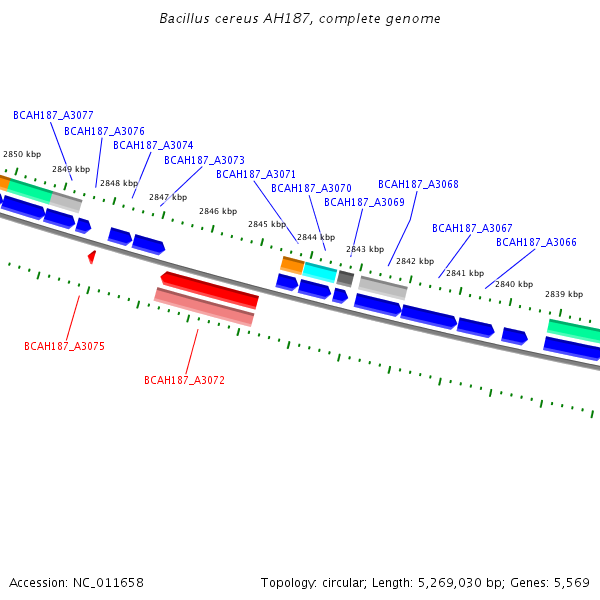 Bacillus cereus AH187, complete genome

BCAH187_A3077
BCAH187_A3076
BCAH187_A3074
BCAH187_A3073
BCAH187_A3071
BCAH187_A3070
BCAH187_A3069
BCAH187_A3068
BCAH187_A3067
BCAH187_A3066

2850 kbp
2849 kbp
2848 kbp
2847 kbp
2846 kbp
2845 kbp
2844 kbp
2843 kbp
2842 kbp
2841 kbp
2840 kbp
2839 kbp

BCAH187_A3075
BCAH187_A3072

Accession: NC_011658

Topology: circular; Length: 5,269,030 bp; Genes: 5,569